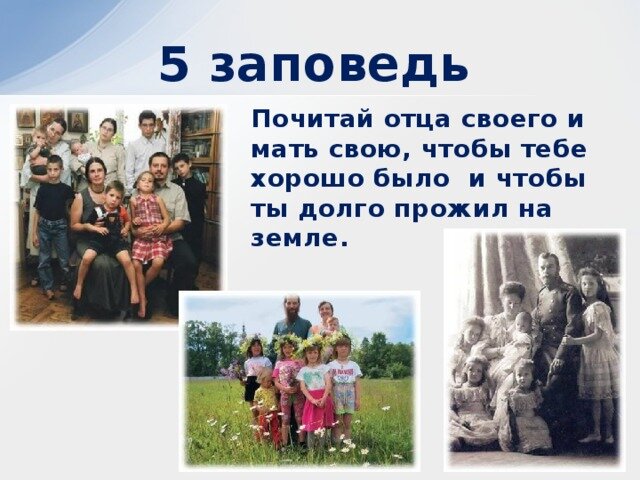 5 заповедь

Почитай отца своего и мать свою, чтобы тебе хорошо было и чтобы ты долго прожил на земле.